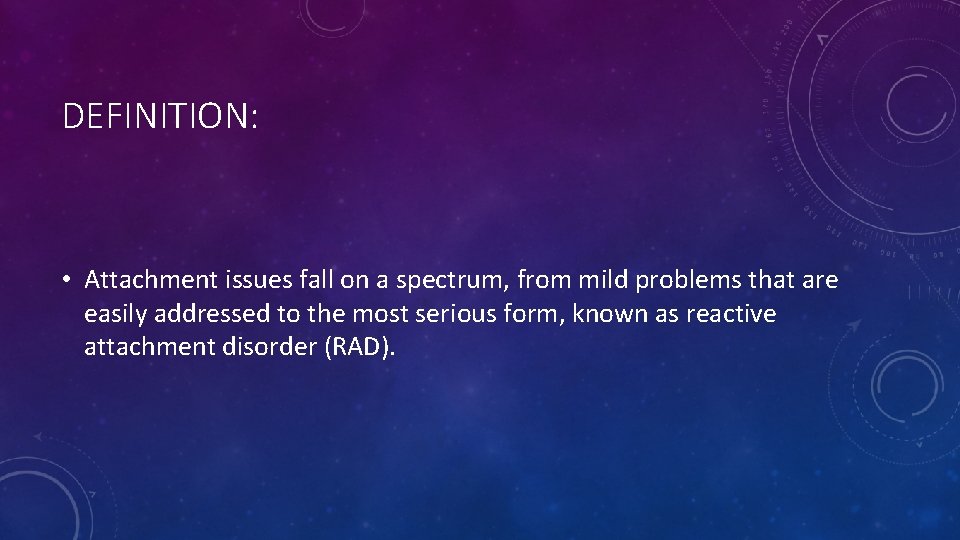 DEFINITION:

• Attachment issues fall on a spectrum, from mild problems that are easily addressed to the most serious form, known as reactive attachment disorder (RAD).